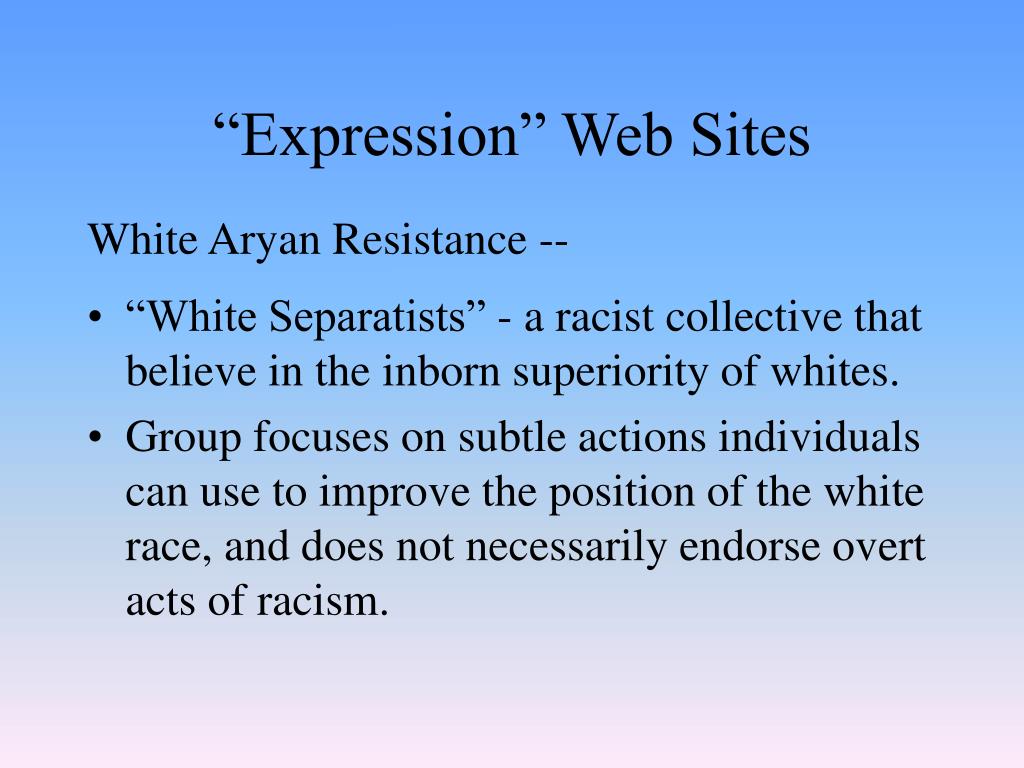 “Expression” Web Sites

White Aryan Resistance --

• “White Separatists” - a racist collective that believe in the inborn superiority of whites.
• Group focuses on subtle actions individuals can use to improve the position of the white race, and does not necessarily endorse overt acts of racism.